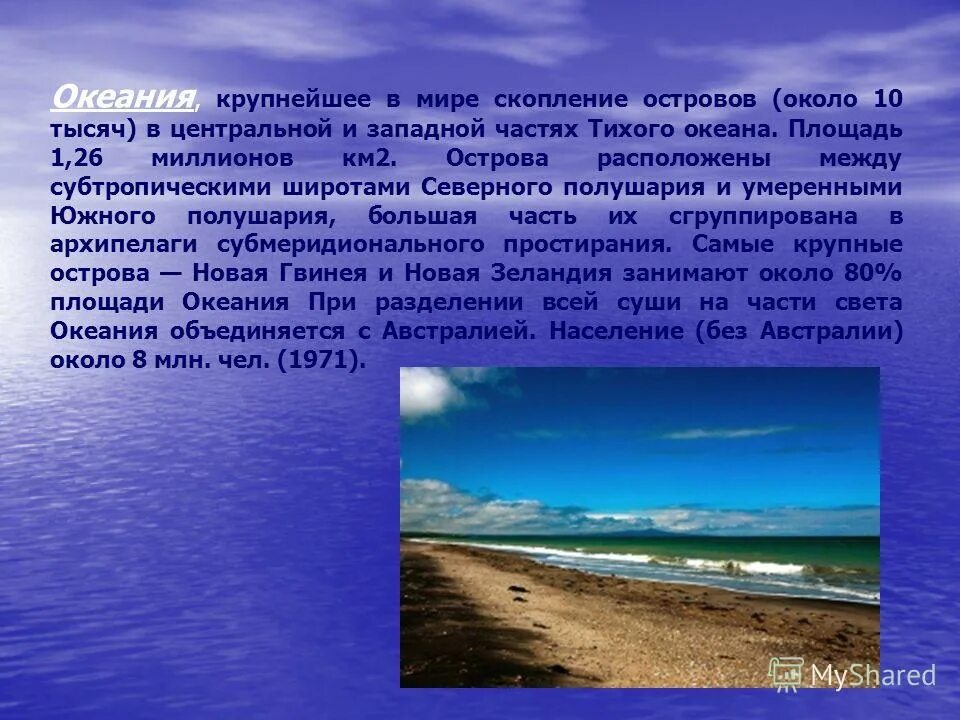 Океания, крупнейшее в мире скопление островов (около 10 тысяч) в центральной и западной частях Тихого океана. Площадь 1,26 миллионов км2. Острова расположены между субтропическими широтами Северного полушария и умеренными Южного полушария, большая часть их сгруппирована в архипелаги субмеридионального простирания. Самые крупные острова — Новая Гвинея и Новая Зеландия занимают около 80% площади Океания При разделении всей суши на части света Океания объединяется с Австралией. Население (без Австралии) около 8 млн. чел. (1971).

MyShared